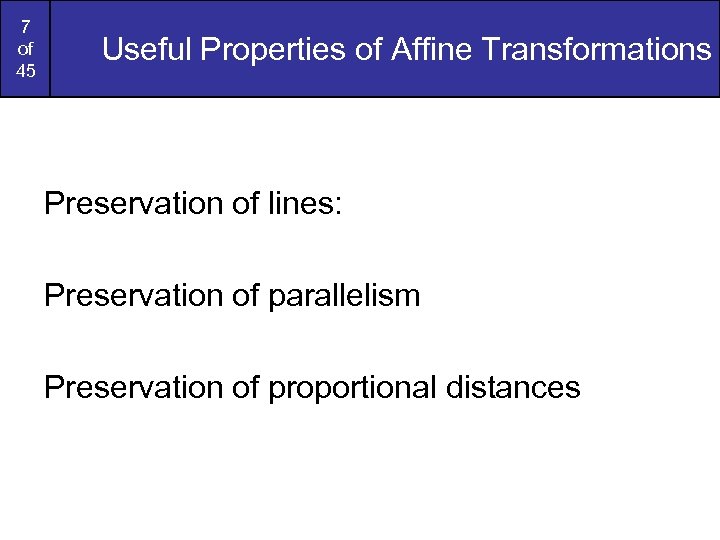 7
of
45

Useful Properties of Affine Transformations

Preservation of lines:

Preservation of parallelism

Preservation of proportional distances